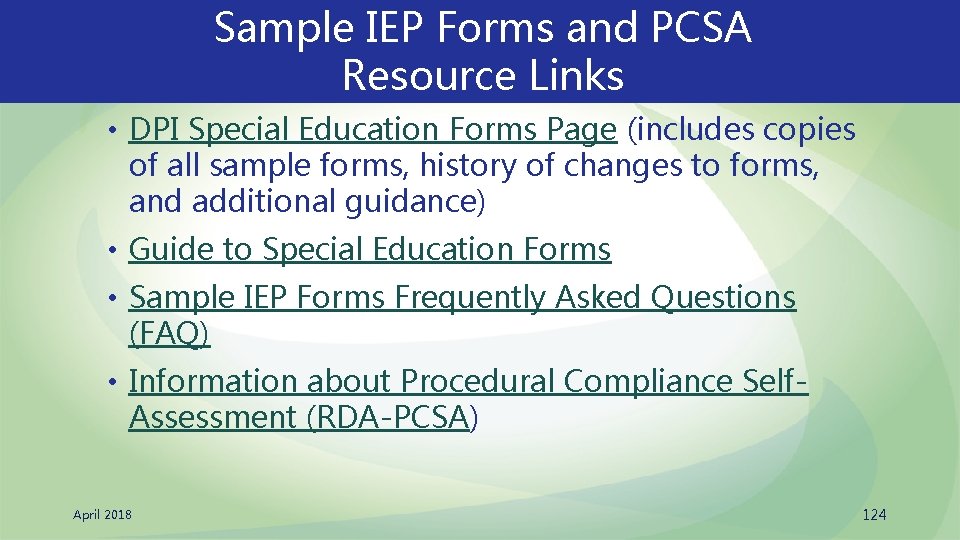 Sample IEP Forms and PCSA
Resource Links

• DPI Special Education Forms Page (includes copies of all sample forms, history of changes to forms, and additional guidance)
• Guide to Special Education Forms
• Sample IEP Forms Frequently Asked Questions (FAQ)
• Information about Procedural Compliance Self-Assessment (RDA-PCSA)

April 2018

124